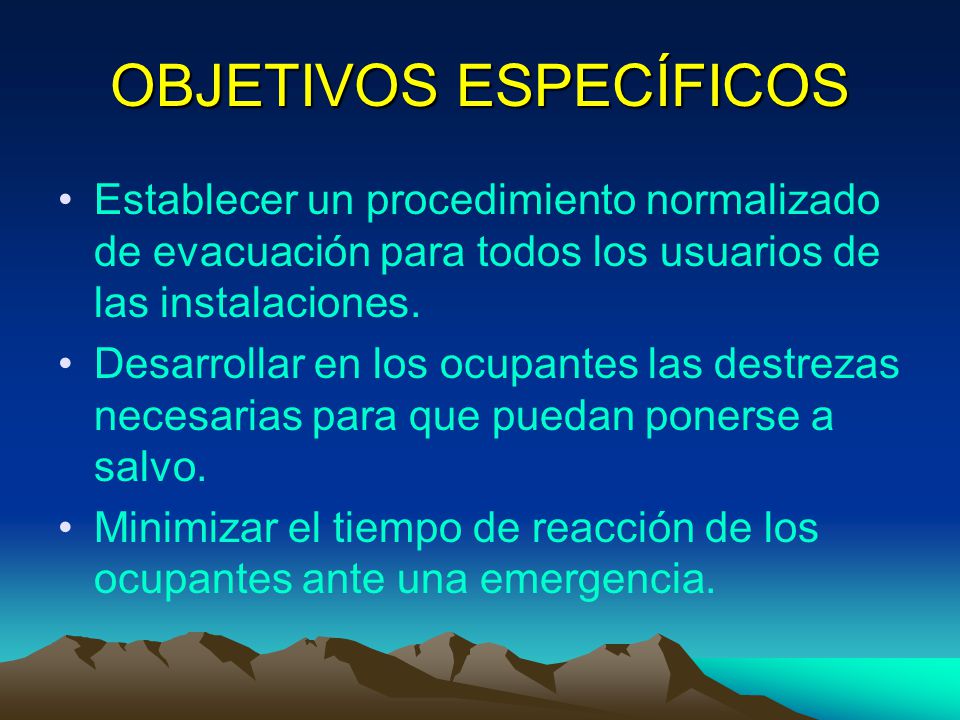 OBJETIVOS ESPECÍFICOS

• Establecer un procedimiento normalizado de evacuación para todos los usuarios de las instalaciones.
• Desarrollar en los ocupantes las destrezas necesarias para que puedan ponerse a salvo.
• Minimizar el tiempo de reacción de los ocupantes ante una emergencia.